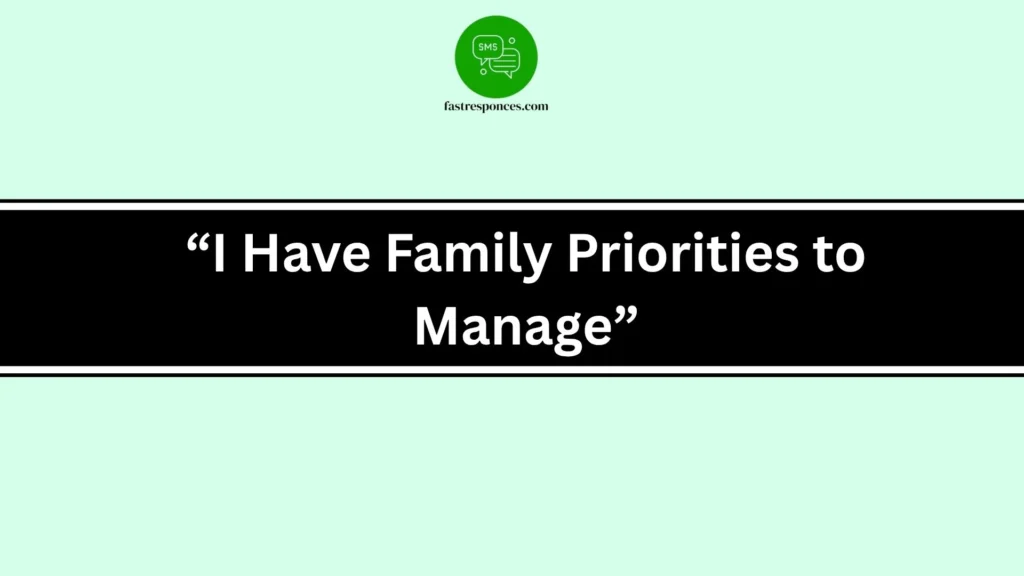 SMS

fastresponces.com

“I Have Family Priorities to Manage”